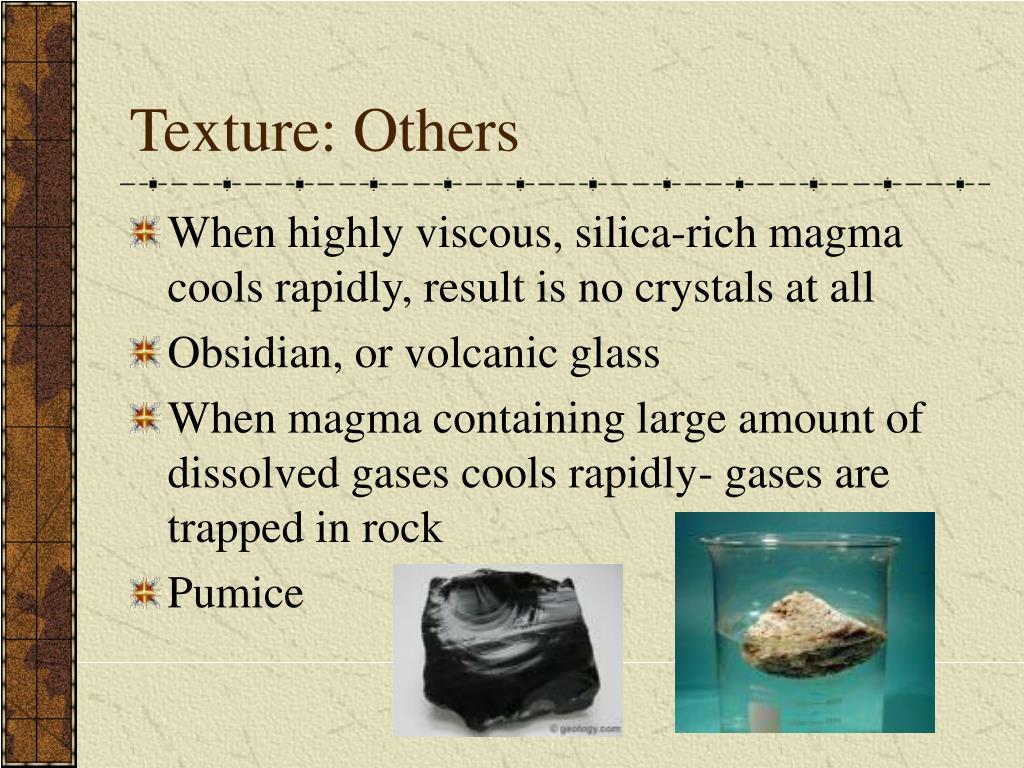 Texture: Others

When highly viscous, silica-rich magma cools rapidly, result is no crystals at all

Obsidian, or volcanic glass

When magma containing large amount of dissolved gases cools rapidly- gases are trapped in rock

Pumice

© geology.com